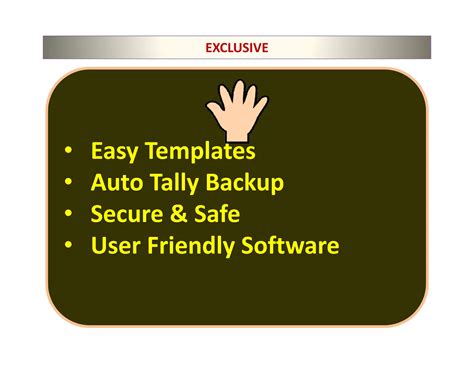 EXCLUSIVE

• Easy Templates
• Auto Tally Backup
• Secure & Safe
• User Friendly Software